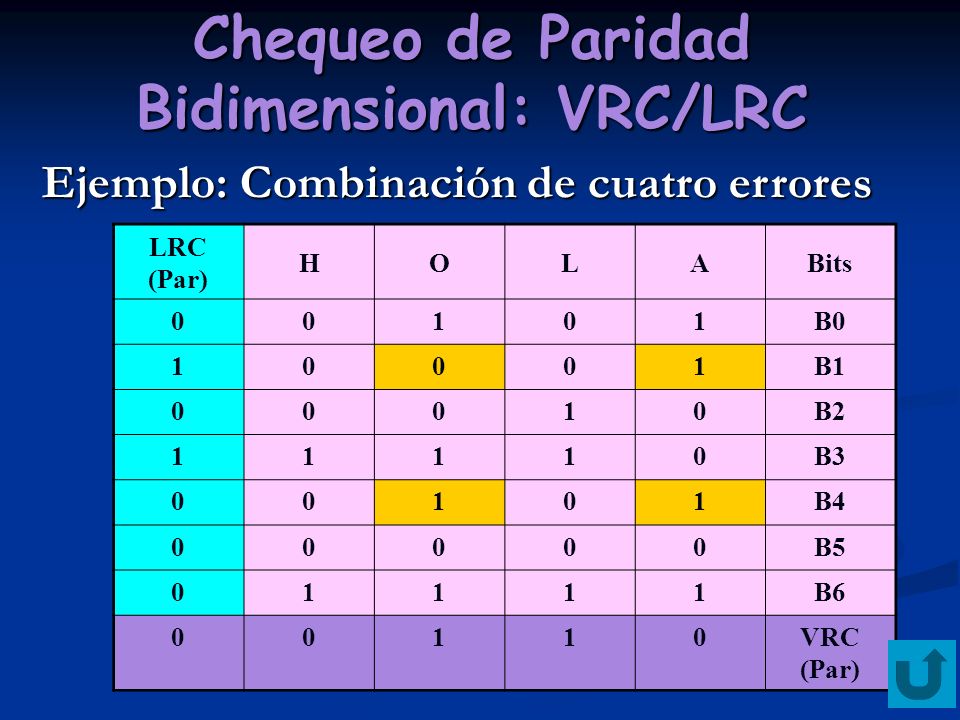 Chequeo de Paridad Bidimensional: VRC/LRC

Ejemplo: Combinación de cuatro errores

| LRC (Par) | H | O | L | A | Bits |
|---|---|---|---|---|---|
| 0 | 0 | 1 | 0 | 1 | B0 |
| 1 | 0 | 0 | 0 | 1 | B1 |
| 0 | 0 | 0 | 1 | 0 | B2 |
| 1 | 1 | 1 | 1 | 0 | B3 |
| 0 | 0 | 1 | 0 | 1 | B4 |
| 0 | 0 | 0 | 0 | 0 | B5 |
| 0 | 1 | 1 | 1 | 1 | B6 |
| 0 | 0 | 1 | 1 | 0 | VRC (Par) |